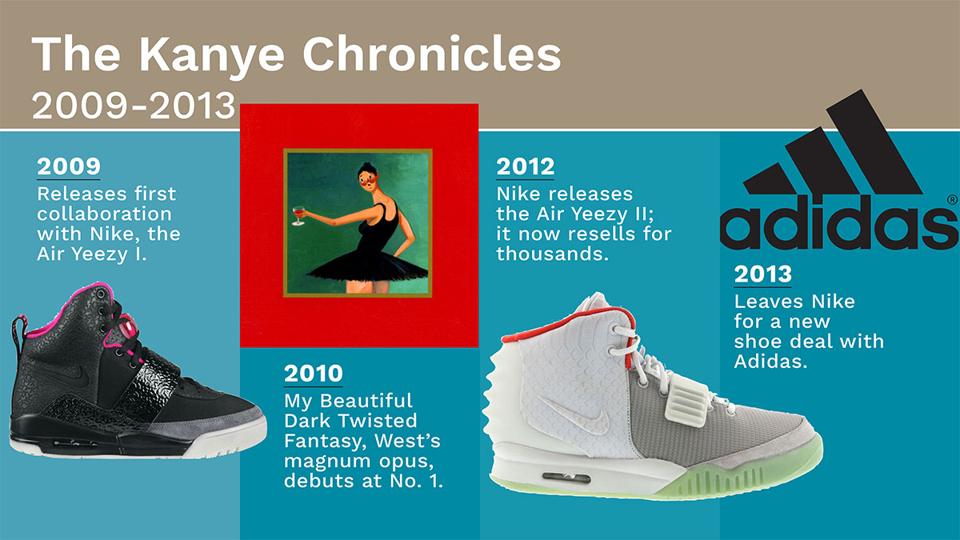 The Kanye Chronicles
2009-2013

2009
Releases first collaboration with Nike, the Air Yeezy I.

2010
My Beautiful Dark Twisted Fantasy, West's magnum opus, debuts at No. 1.

2012
Nike releases the Air Yeezy II; it now resells for thousands.

adidas®

2013
Leaves Nike for a new shoe deal with Adidas.